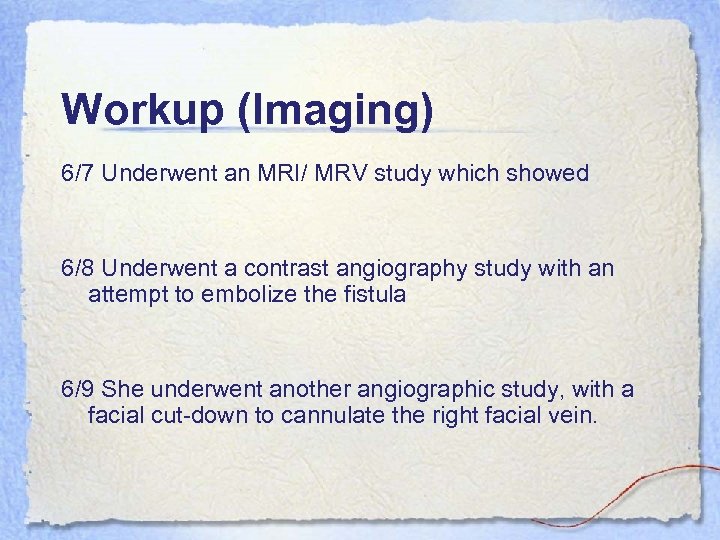 Workup (Imaging)

6/7 Underwent an MRI/ MRV study which showed

6/8 Underwent a contrast angiography study with an attempt to embolize the fistula

6/9 She underwent another angiographic study, with a facial cut-down to cannulate the right facial vein.